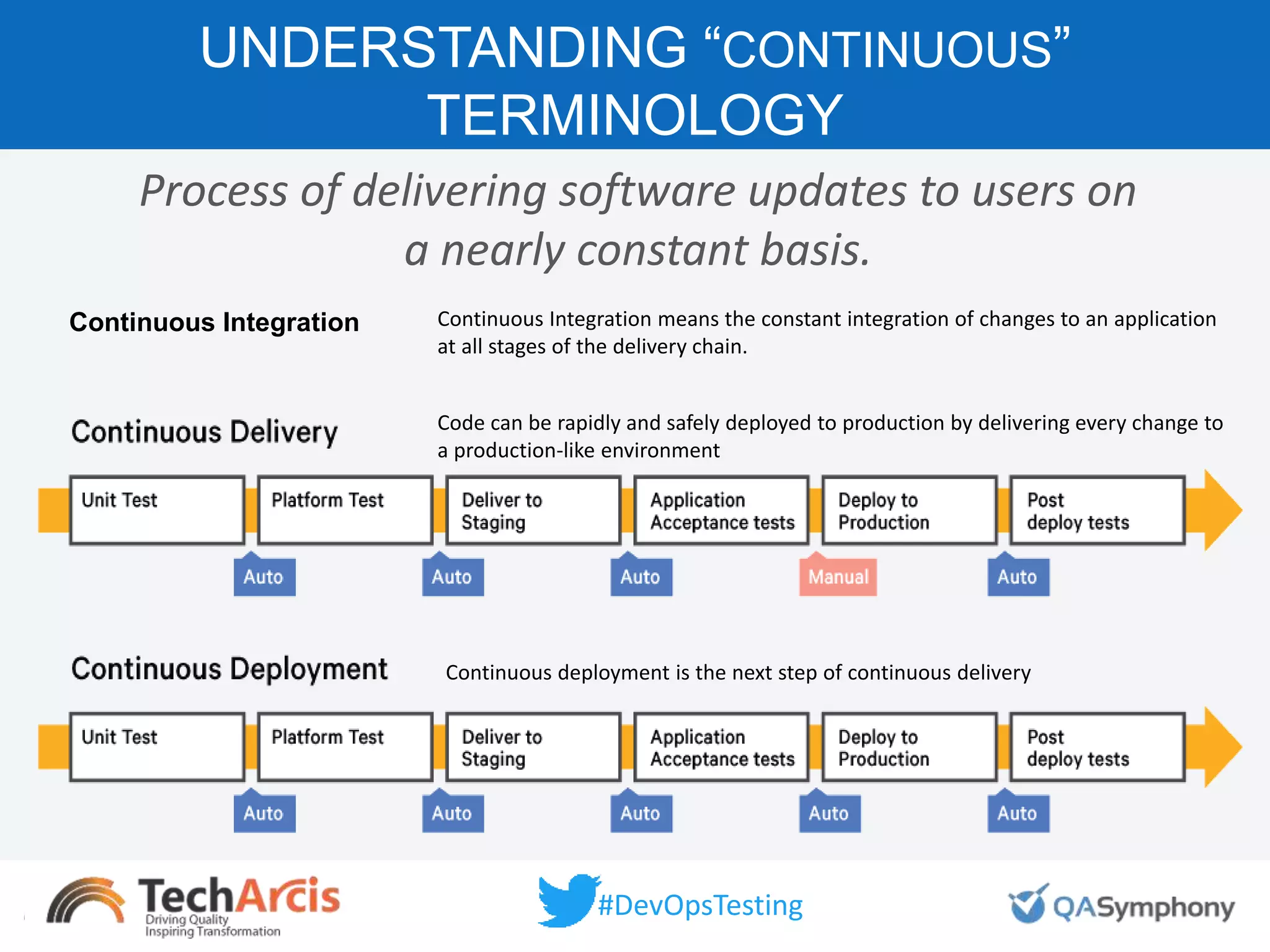 UNDERSTANDING “CONTINUOUS” TERMINOLOGY

Process of delivering software updates to users on a nearly constant basis.

Continuous Integration

Continuous Integration means the constant integration of changes to an application at all stages of the delivery chain.

Continuous Delivery

Code can be rapidly and safely deployed to production by delivering every change to a production-like environment

Unit Test
Platform Test
Deliver to Staging
Application Acceptance tests
Deploy to Production
Post deploy tests

Auto
Auto
Auto
Manual
Auto

Continuous Deployment

Continuous deployment is the next step of continuous delivery

Unit Test
Platform Test
Deliver to Staging
Application Acceptance tests
Deploy to Production
Post deploy tests

Auto
Auto
Auto
Auto
Auto

TechArcis
Driving Quality
Inspiring Transformation

#DevOpsTesting

QASymphony